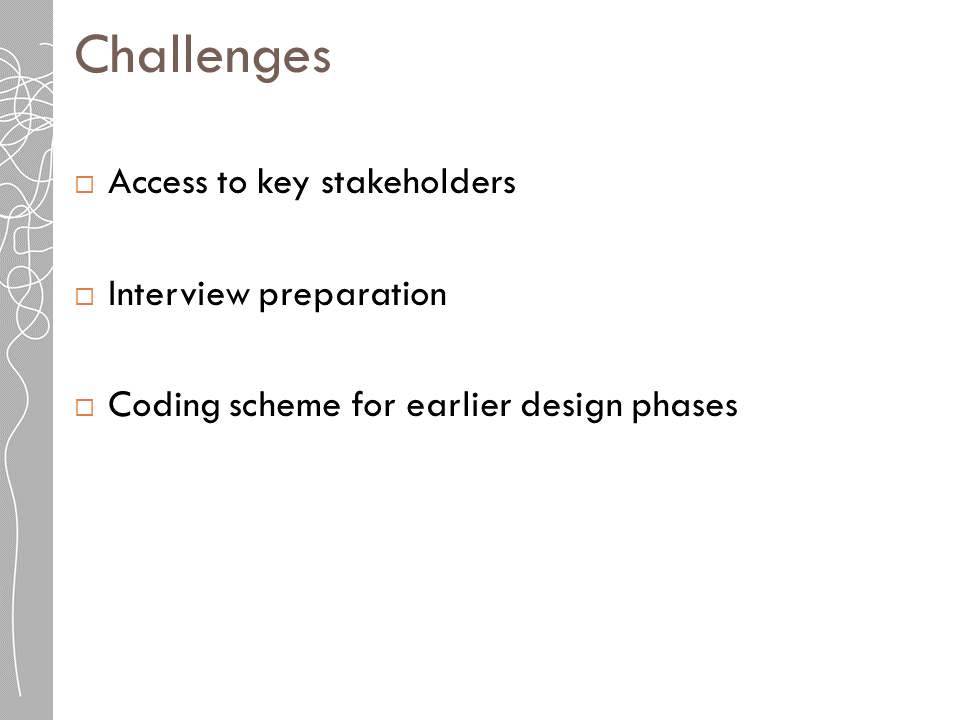 Challenges

□ Access to key stakeholders

□ Interview preparation

□ Coding scheme for earlier design phases